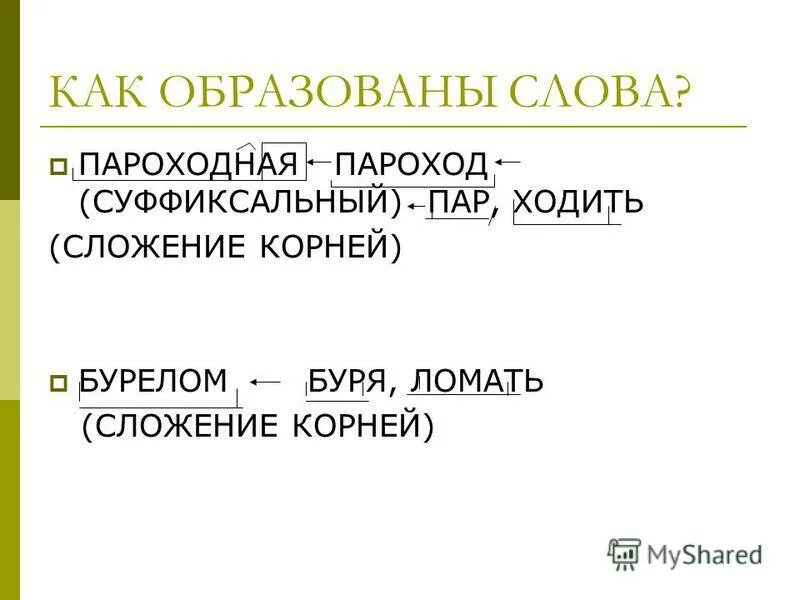 КАК ОБРАЗОВАНЫ СЛОВА?

ПАРОХОДНАЯ ← ПАРОХОД ← (СУФФИКСАЛЬНЫЙ) ← ПАР, ХОДИТЬ (СЛОЖЕНИЕ КОРНЕЙ)

БУРЕЛОМ ← БУРЯ, ЛОМАТЬ (СЛОЖЕНИЕ КОРНЕЙ)

MyShared